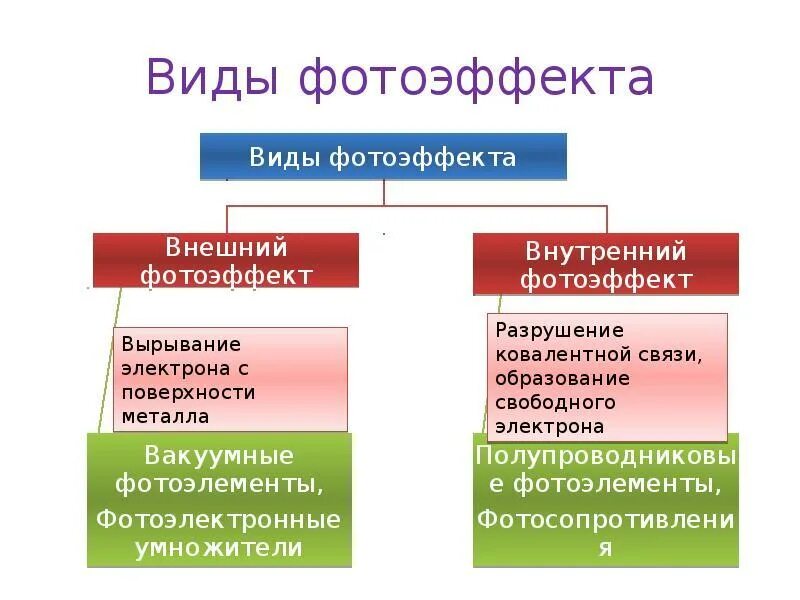 Виды фотоэффекта

Виды фотоэффекта

Внешний фотоэффект

Вырывание электрона с поверхности металла

Вакуумные фотоэлементы,

Фотоэлектронные умножители

Внутренний фотоэффект

Разрушение ковалентной связи, образование свободного электрона

Полупроводниковые фотоэлементы,

Фотосопротивления